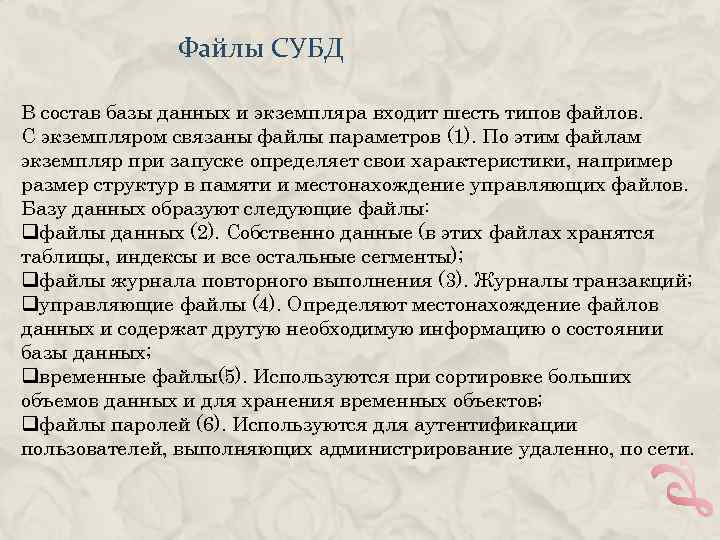 Файлы СУБД

В состав базы данных и экземпляра входит шесть типов файлов. С экземпляром связаны файлы параметров (1). По этим файлам экземпляр при запуске определяет свои характеристики, например размер структур в памяти и местонахождение управляющих файлов. Базу данных образуют следующие файлы:
❑файлы данных (2). Собственно данные (в этих файлах хранятся таблицы, индексы и все остальные сегменты);
❑файлы журнала повторного выполнения (3). Журналы транзакций;
❑управляющие файлы (4). Определяют местонахождение файлов данных и содержат другую необходимую информацию о состоянии базы данных;
❑временные файлы(5). Используются при сортировке больших объемов данных и для хранения временных объектов;
❑файлы паролей (6). Используются для аутентификации пользователей, выполняющих администрирование удаленно, по сети.